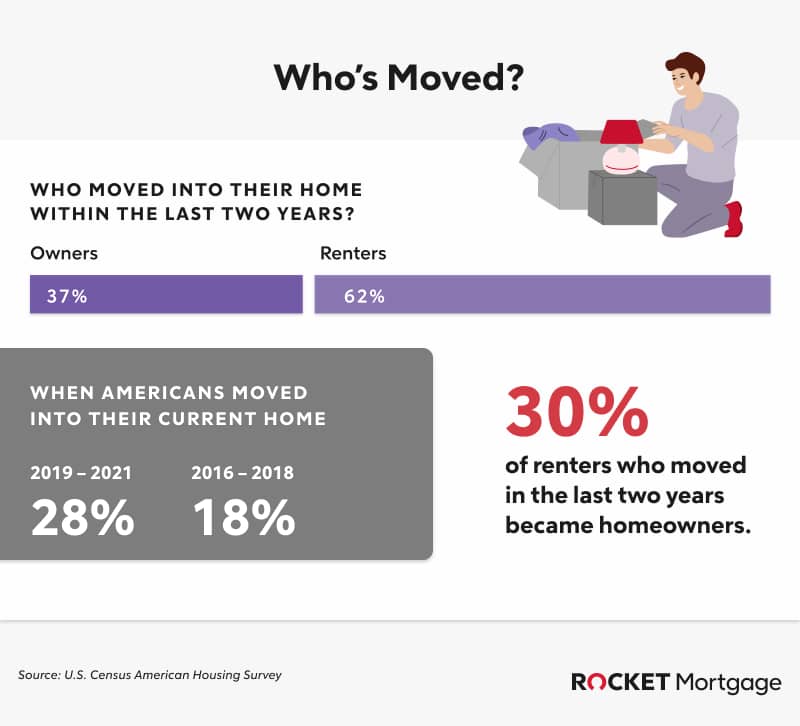 Who's Moved?

WHO MOVED INTO THEIR HOME WITHIN THE LAST TWO YEARS?

Owners

37%

Renters

62%

WHEN AMERICANS MOVED INTO THEIR CURRENT HOME

2019 – 2021

28%

2016 – 2018

18%

30%

of renters who moved in the last two years became homeowners.

Source: U.S. Census American Housing Survey

ROCKET Mortgage